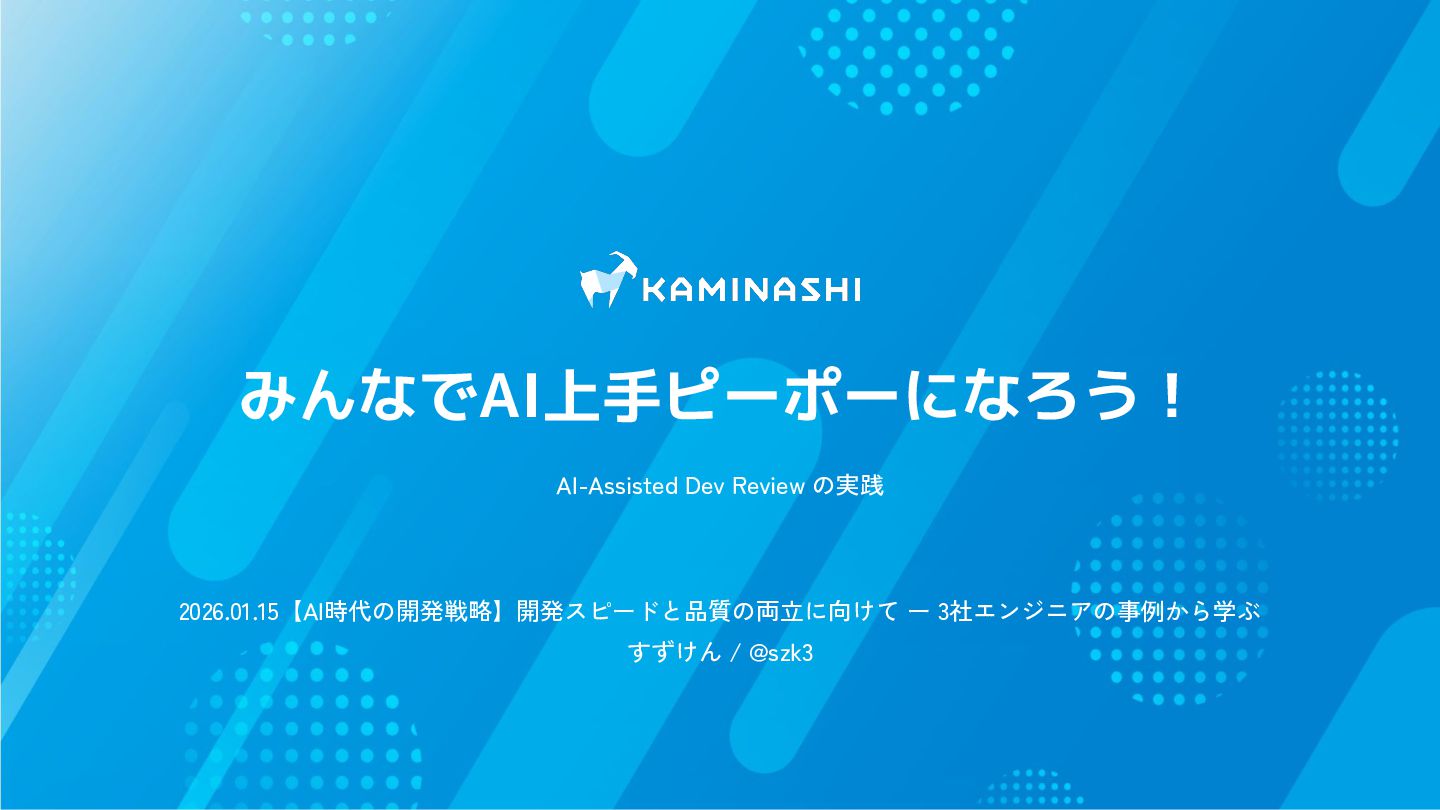 KAMINASHI

みんなでAI上手ピーポーになろう！

AI-Assisted Dev Review の実践

2026.01.15【AI時代の開発戦略】開発スピードと品質の両立に向けて ー 3社エンジニアの事例から学ぶ
すずけん / @szk3